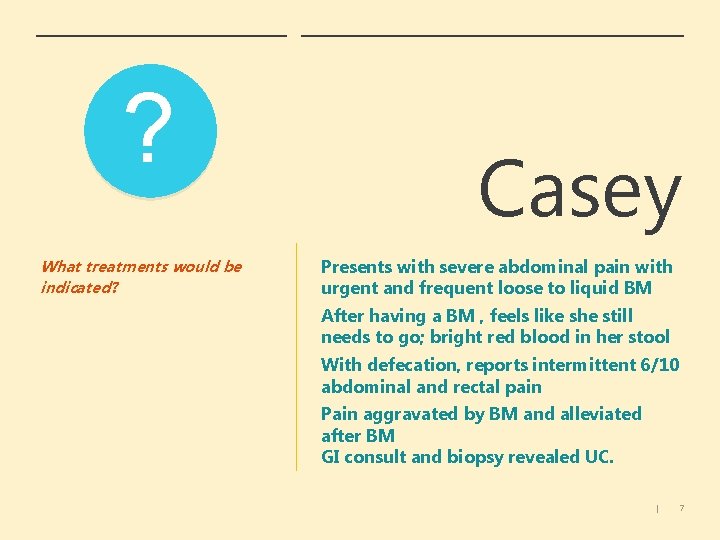 ?

Casey

What treatments would be indicated?

Presents with severe abdominal pain with urgent and frequent loose to liquid BM

After having a BM , feels like she still needs to go; bright red blood in her stool

With defecation, reports intermittent 6/10 abdominal and rectal pain

Pain aggravated by BM and alleviated after BM
GI consult and biopsy revealed UC.

| 7